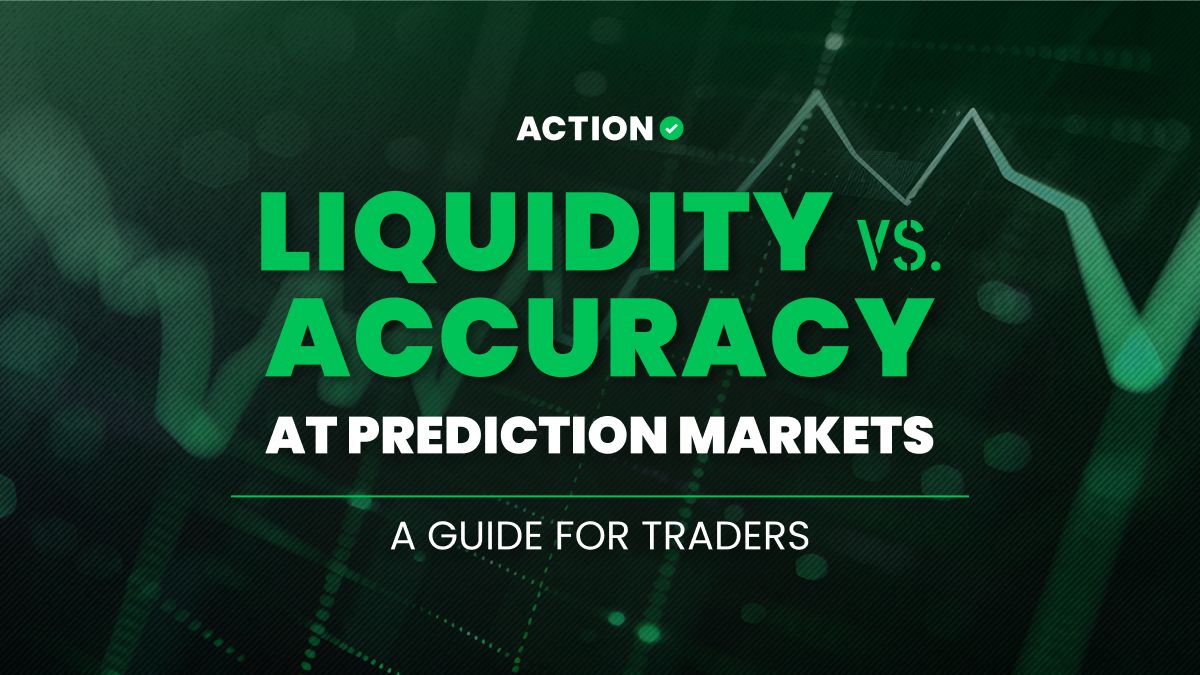 ACTION

LIQUIDITY VS. ACCURACY AT PREDICTION MARKETS

A GUIDE FOR TRADERS